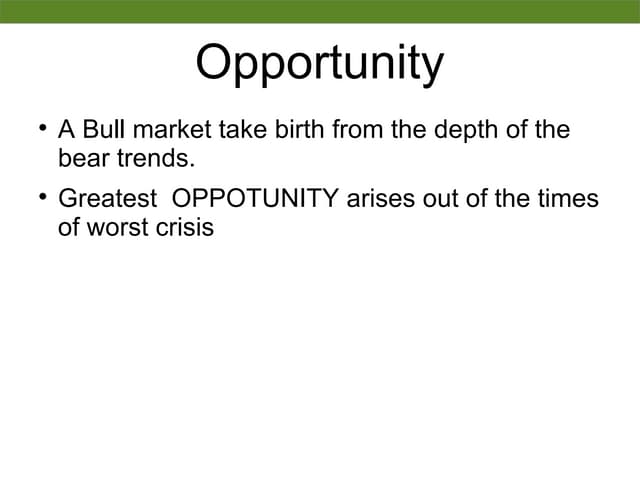 Opportunity

• A Bull market take birth from the depth of the bear trends.

• Greatest OPPOTUNITY arises out of the times of worst crisis